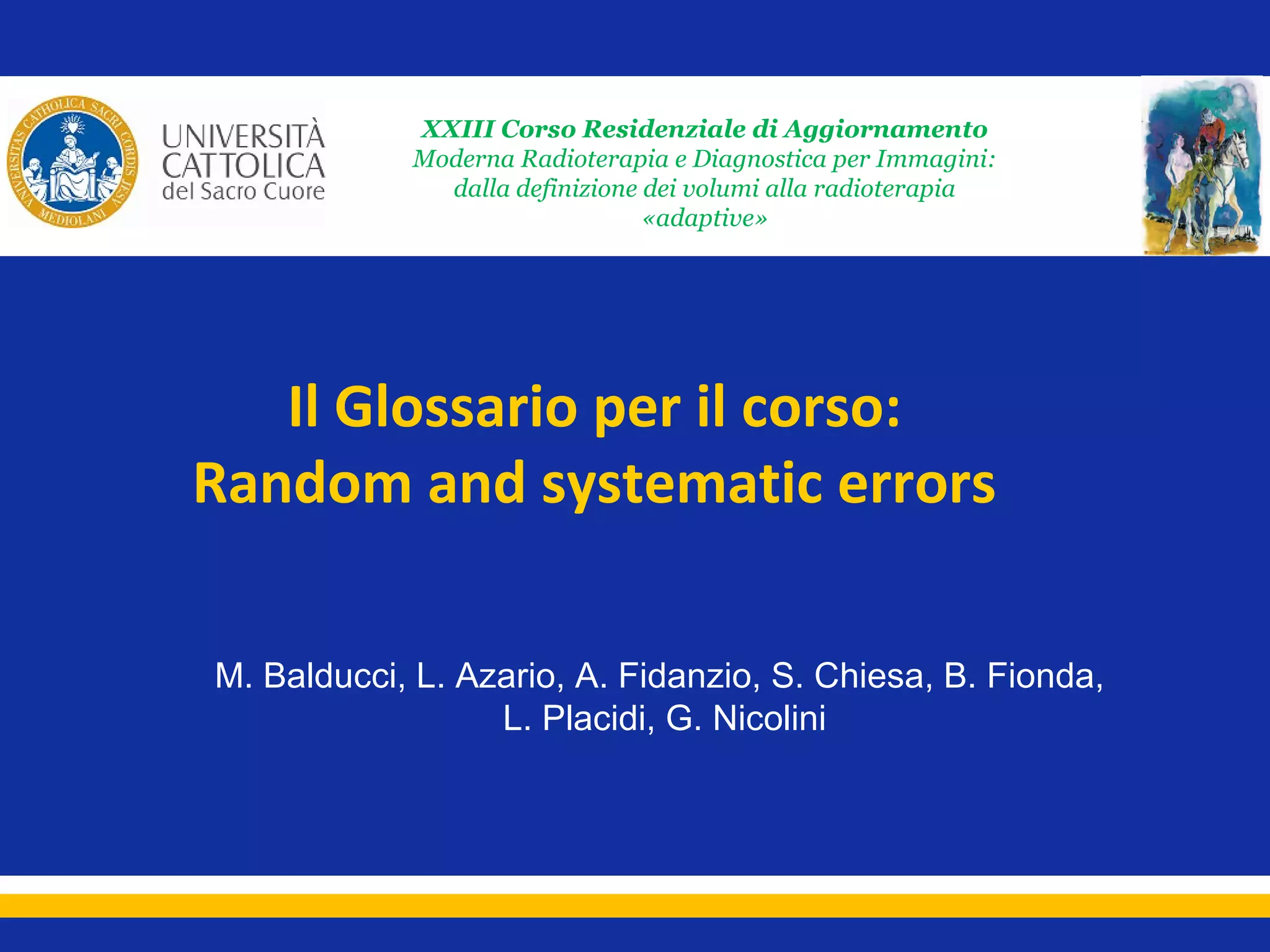 UNIVERSITAS CATHOLICA SACRI CORDIS IESU MEDIOLANI

UNIVERSITÀ CATTOLICA del Sacro Cuore

XXIII Corso Residenziale di Aggiornamento
Moderna Radioterapia e Diagnostica per Immagini: dalla definizione dei volumi alla radioterapia «adaptive»

Il Glossario per il corso:
Random and systematic errors

M. Balducci, L. Azario, A. Fidanzio, S. Chiesa, B. Fionda, L. Placidi, G. Nicolini